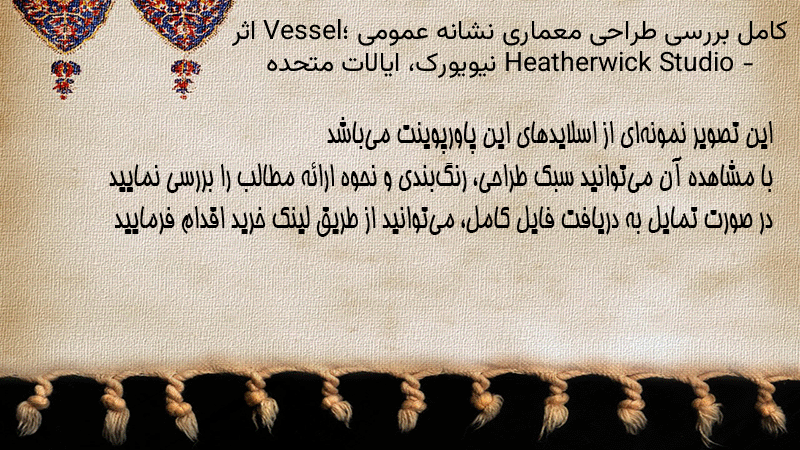 کامل بررسی طراحی معماری نشانه عمومی ؛Vessel اثر Heatherwick Studio - نیویورک، ایالات متحده

این تصویر نمونه‌ای از اسلایدهای این پاورپوینت می‌باشد
با مشاهده آن می‌توانید سبک طراحی، رنگ‌بندی و نحوه ارائه مطالب را بررسی نمایید
در صورت تمایل به دریافت فایل کامل، می‌توانید از طریق لینک خرید اقدام فرمایید